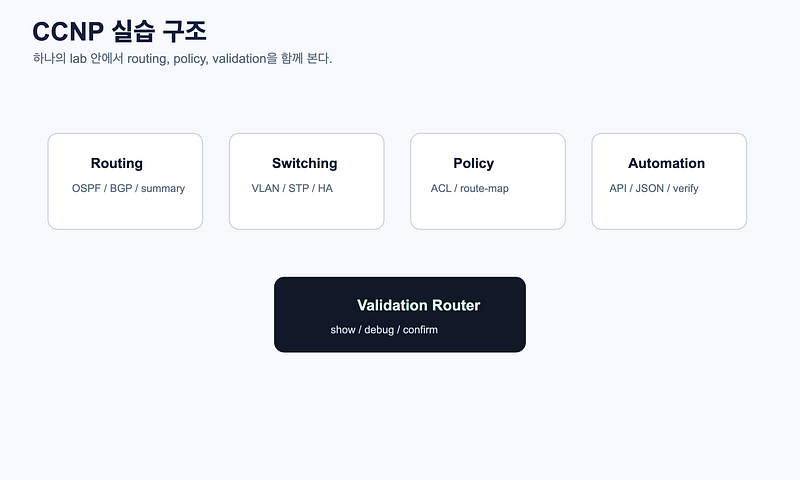 CCNP 실습 구조

하나의 lab 안에서 routing, policy, validation을 함께 본다.

Routing
OSPF / BGP / summary

Switching
VLAN / STP / HA

Policy
ACL / route-map

Automation
API / JSON / verify

Validation Router
show / debug / confirm